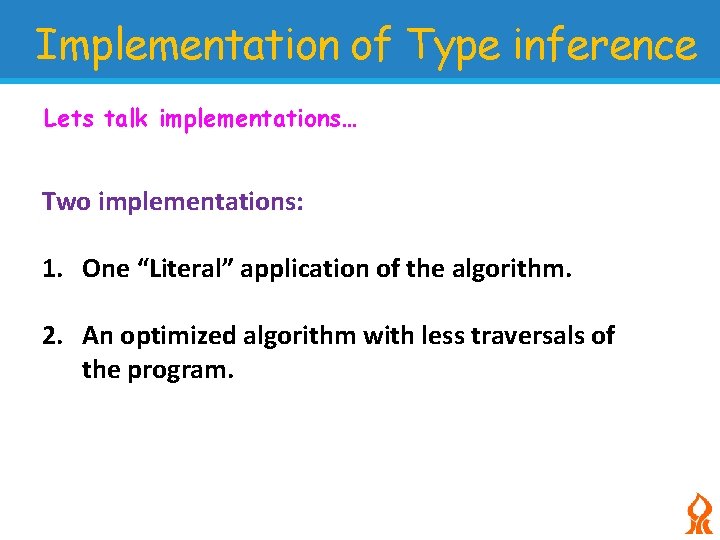 Implementation of Type inference

Lets talk implementations…

Two implementations:

1. One “Literal” application of the algorithm.

2. An optimized algorithm with less traversals of the program.